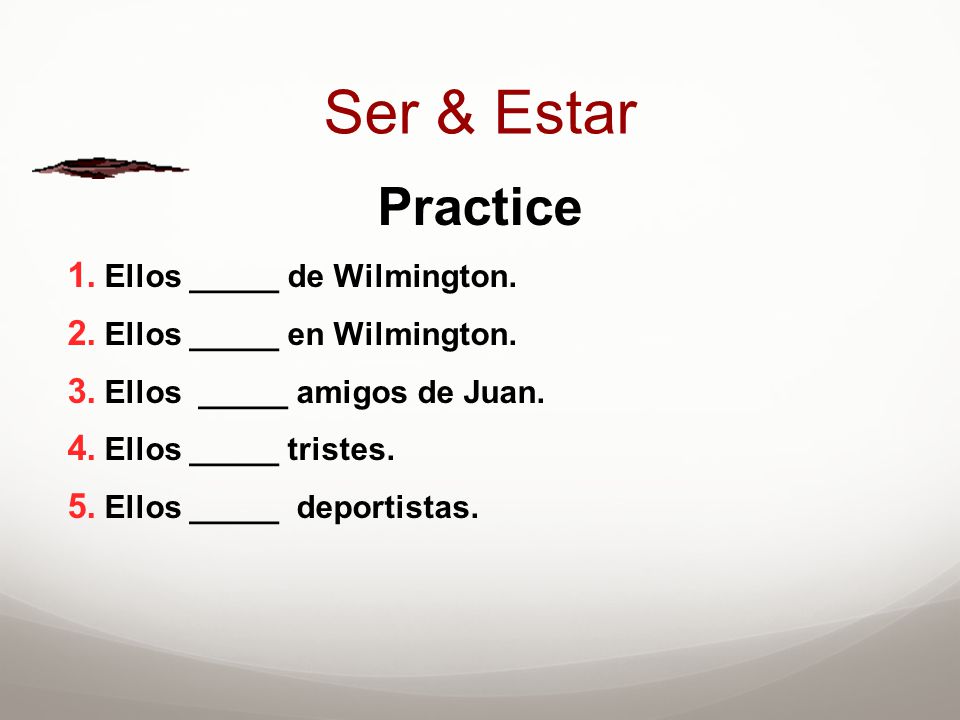 Ser & Estar

Practice

1. Ellos _____ de Wilmington.

2. Ellos _____ en Wilmington.

3. Ellos _____ amigos de Juan.

4. Ellos _____ tristes.

5. Ellos _____ deportistas.